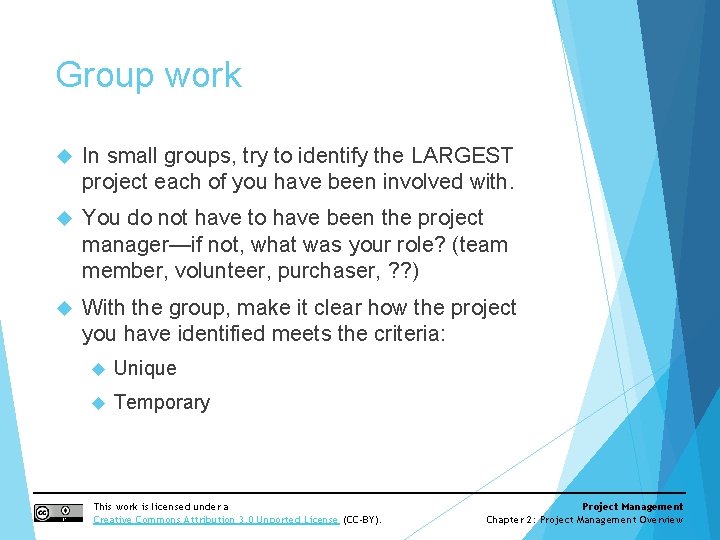 Group work

In small groups, try to identify the LARGEST project each of you have been involved with.

You do not have to have been the project manager—if not, what was your role? (team member, volunteer, purchaser, ??)

With the group, make it clear how the project you have identified meets the criteria:

Unique

Temporary

This work is licensed under a Creative Commons Attribution 3.0 Unported License (CC-BY).

Project Management
Chapter 2: Project Management Overview